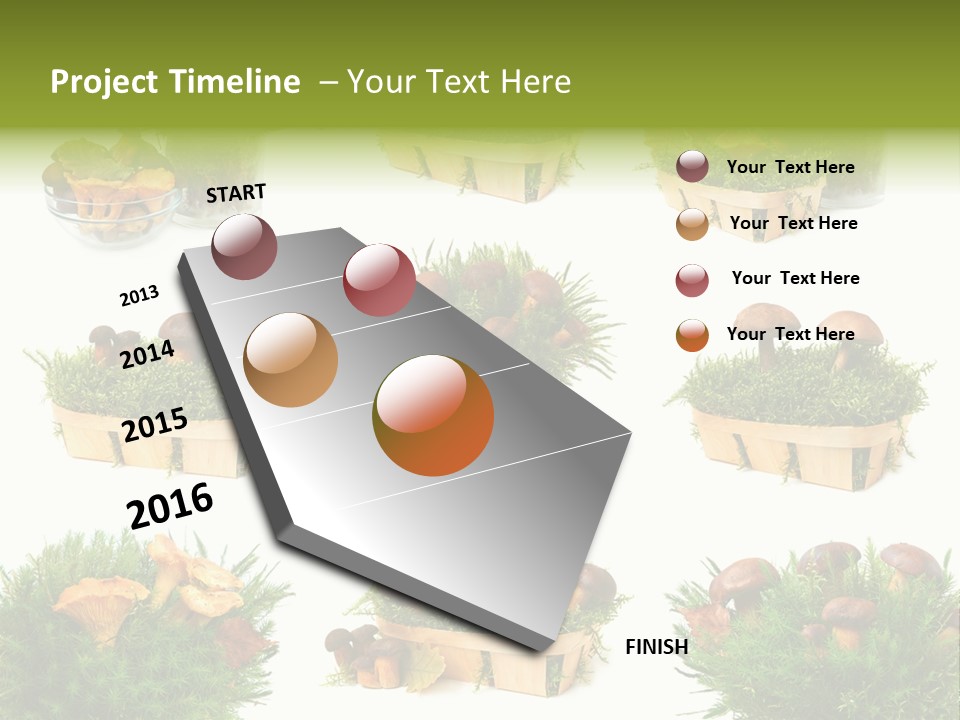 Project Timeline – Your Text Here

START

2013

2014

2015

2016

FINISH

Your Text Here

Your Text Here

Your Text Here

Your Text Here